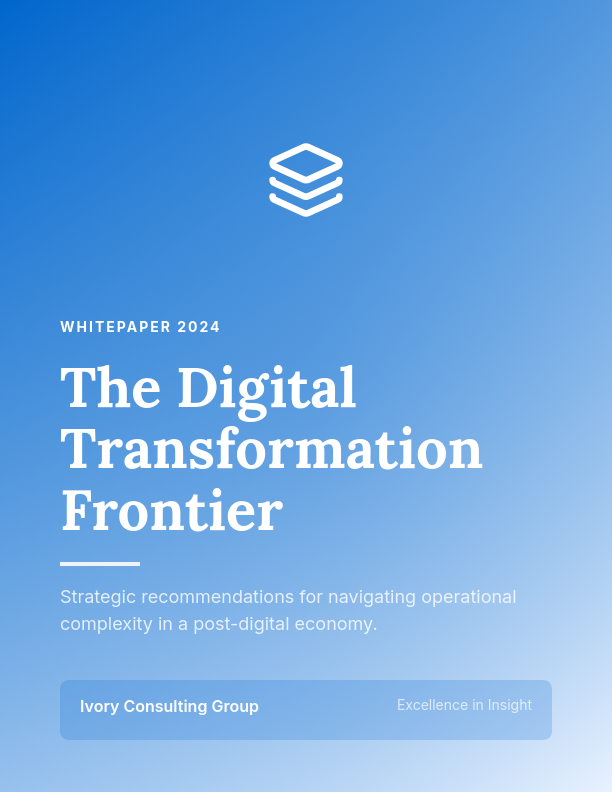 WHITEPAPER 2024

The Digital Transformation Frontier

Strategic recommendations for navigating operational complexity in a post-digital economy.

Ivory Consulting Group

Excellence in Insight